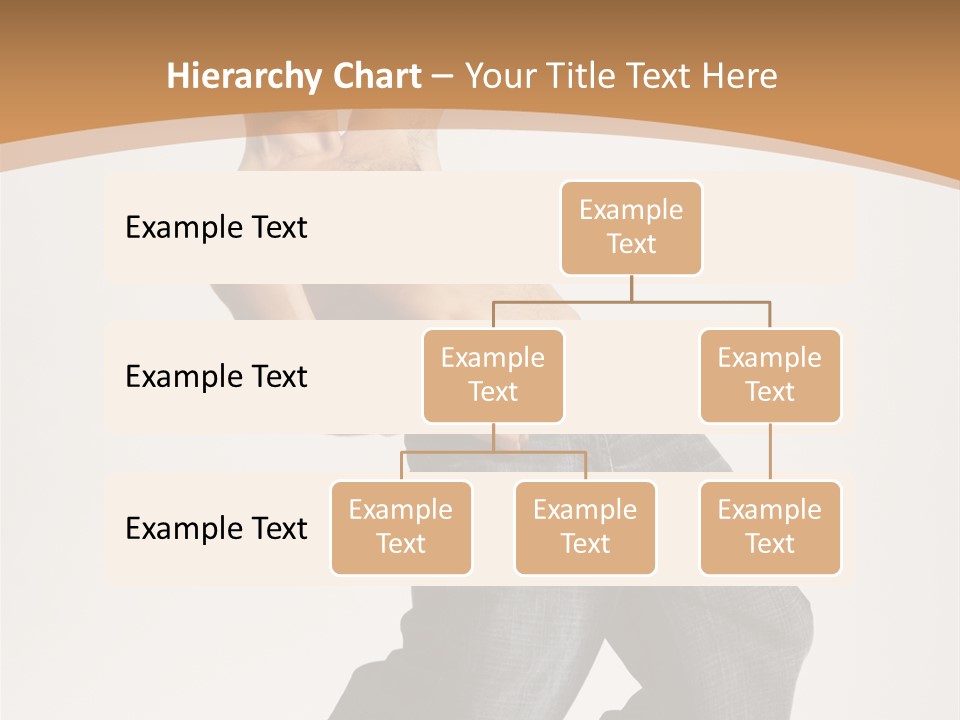 Hierarchy Chart – Your Title Text Here

Example Text

Example Text

Example Text

Example Text

Example Text

Example Text

Example Text

Example Text

Example Text